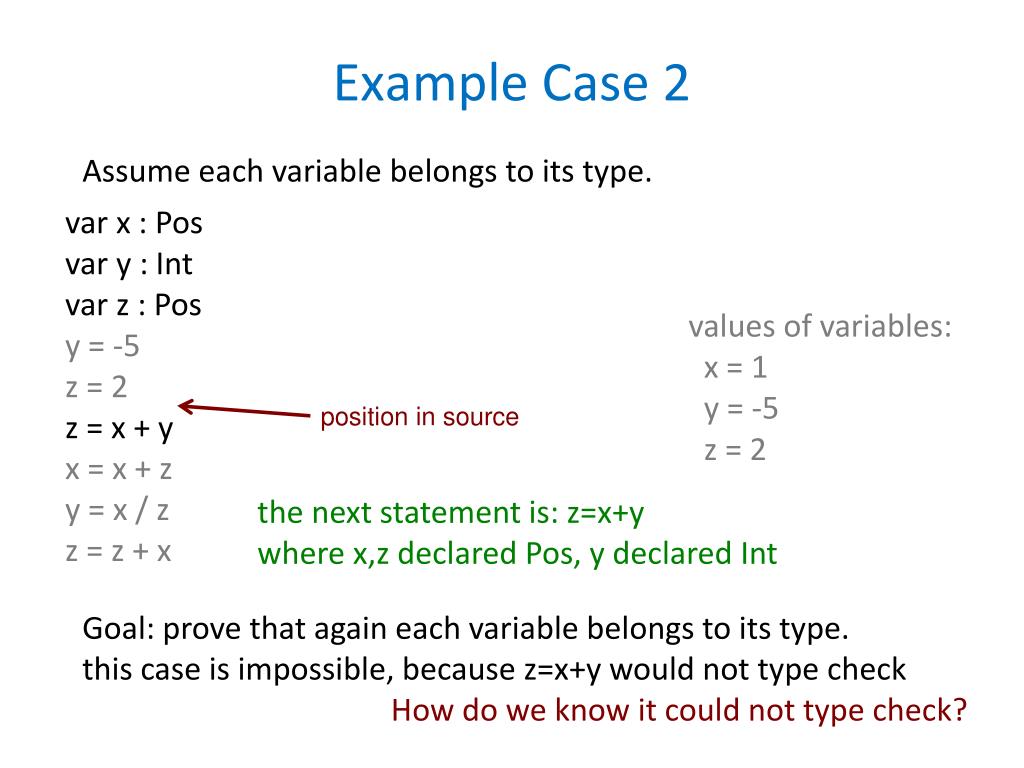 Example Case 2

Assume each variable belongs to its type.

var x : Pos
var y : Int
var z : Pos
y = -5
z = 2
z = x + y
x = x + z
y = x / z
z = z + x

position in source

values of variables:
x = 1
y = -5
z = 2

the next statement is: z=x+y
where x,z declared Pos, y declared Int

Goal: prove that again each variable belongs to its type.
this case is impossible, because z=x+y would not type check
How do we know it could not type check?